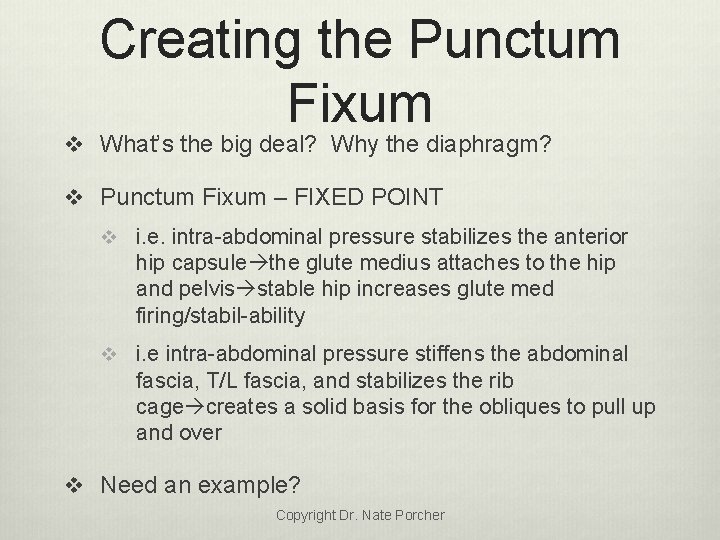 Creating the Punctum Fixum

❖ What's the big deal? Why the diaphragm?

❖ Punctum Fixum – FIXED POINT

❖ i.e. intra-abdominal pressure stabilizes the anterior hip capsule→the glute medius attaches to the hip and pelvis→stable hip increases glute med firing/stabil-ability

❖ i.e intra-abdominal pressure stiffens the abdominal fascia, T/L fascia, and stabilizes the rib cage→creates a solid basis for the obliques to pull up and over

❖ Need an example?

Copyright Dr. Nate Porcher